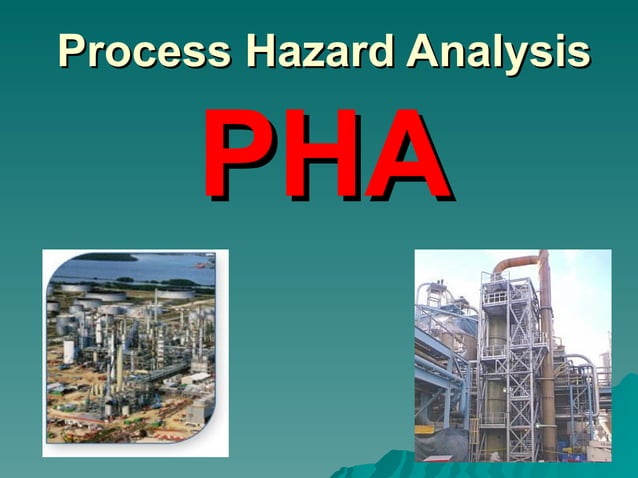 Process Hazard Analysis

PHA